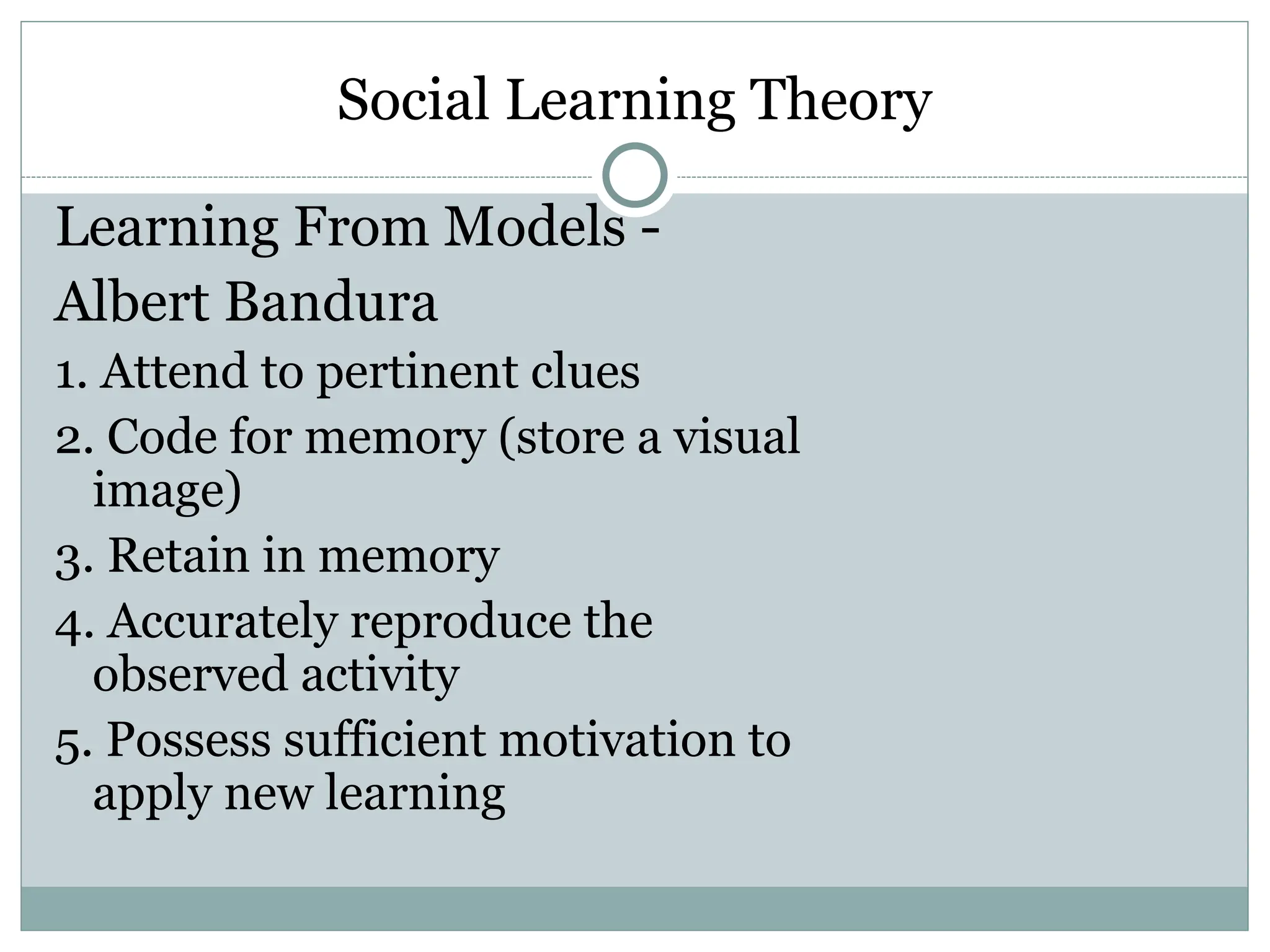 Social Learning Theory

Learning From Models -

Albert Bandura

1. Attend to pertinent clues

2. Code for memory (store a visual image)

3. Retain in memory

4. Accurately reproduce the observed activity

5. Possess sufficient motivation to apply new learning